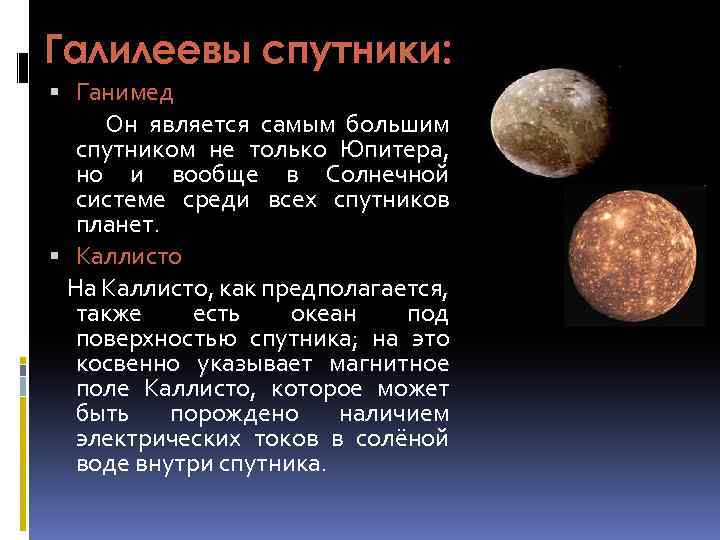 Галилеевы спутники:

▪ Ганимед

Он является самым большим спутником не только Юпитера, но и вообще в Солнечной системе среди всех спутников планет.

▪ Каллисто

На Каллисто, как предполагается, также есть океан под поверхностью спутника; на это косвенно указывает магнитное поле Каллисто, которое может быть порождено наличием электрических токов в солёной воде внутри спутника.